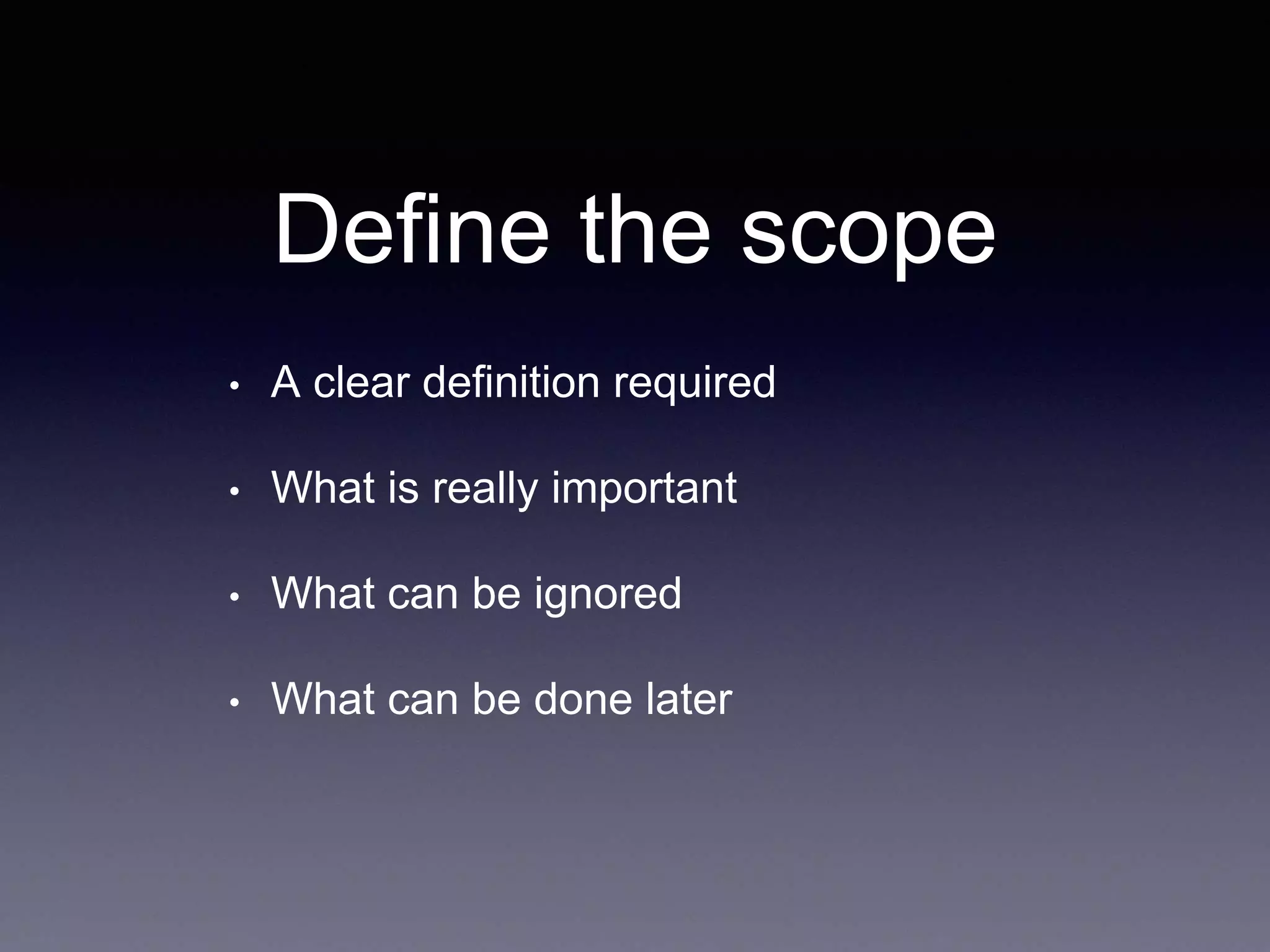 Define the scope

• A clear definition required

• What is really important

• What can be ignored

• What can be done later